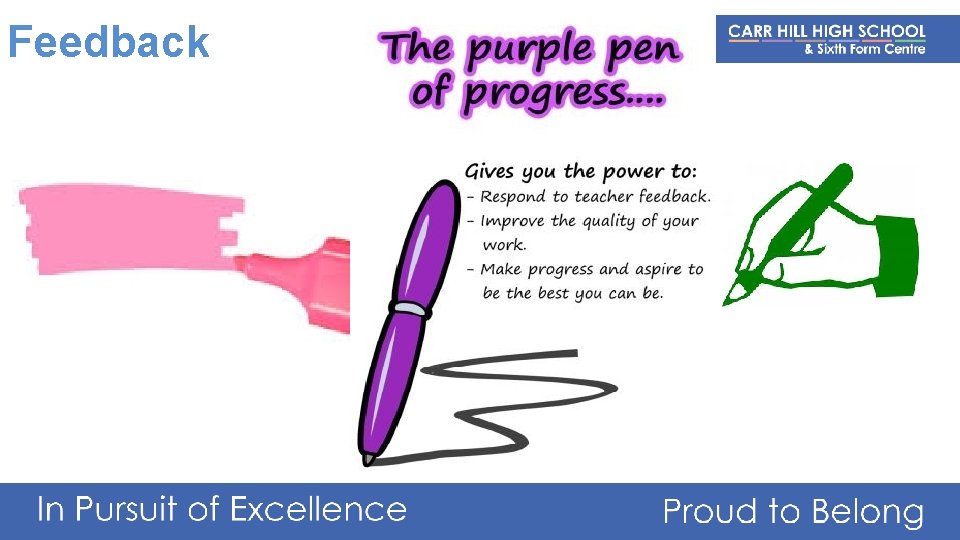 Feedback

The purple pen of progress....

CARR HILL HIGH SCHOOL
& Sixth Form Centre

Gives you the power to:
- Respond to teacher feedback.
- Improve the quality of your work.
- Make progress and aspire to be the best you can be.

In Pursuit of Excellence

Proud to Belong